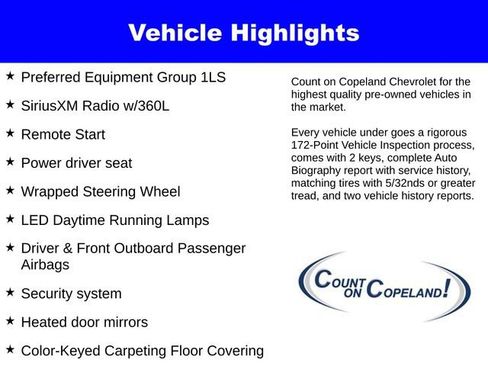 Vehicle Highlights

★ Preferred Equipment Group 1LS

★ SiriusXM Radio w/360L

★ Remote Start

★ Power driver seat

★ Wrapped Steering Wheel

★ LED Daytime Running Lamps

★ Driver & Front Outboard Passenger Airbags

★ Security system

★ Heated door mirrors

★ Color-Keyed Carpeting Floor Covering

Count on Copeland Chevrolet for the highest quality pre-owned vehicles in the market.

Every vehicle under goes a rigorous 172-Point Vehicle Inspection process, comes with 2 keys, complete Auto Biography report with service history, matching tires with 5/32nds or greater tread, and two vehicle history reports.

COUNT ON COPELAND!